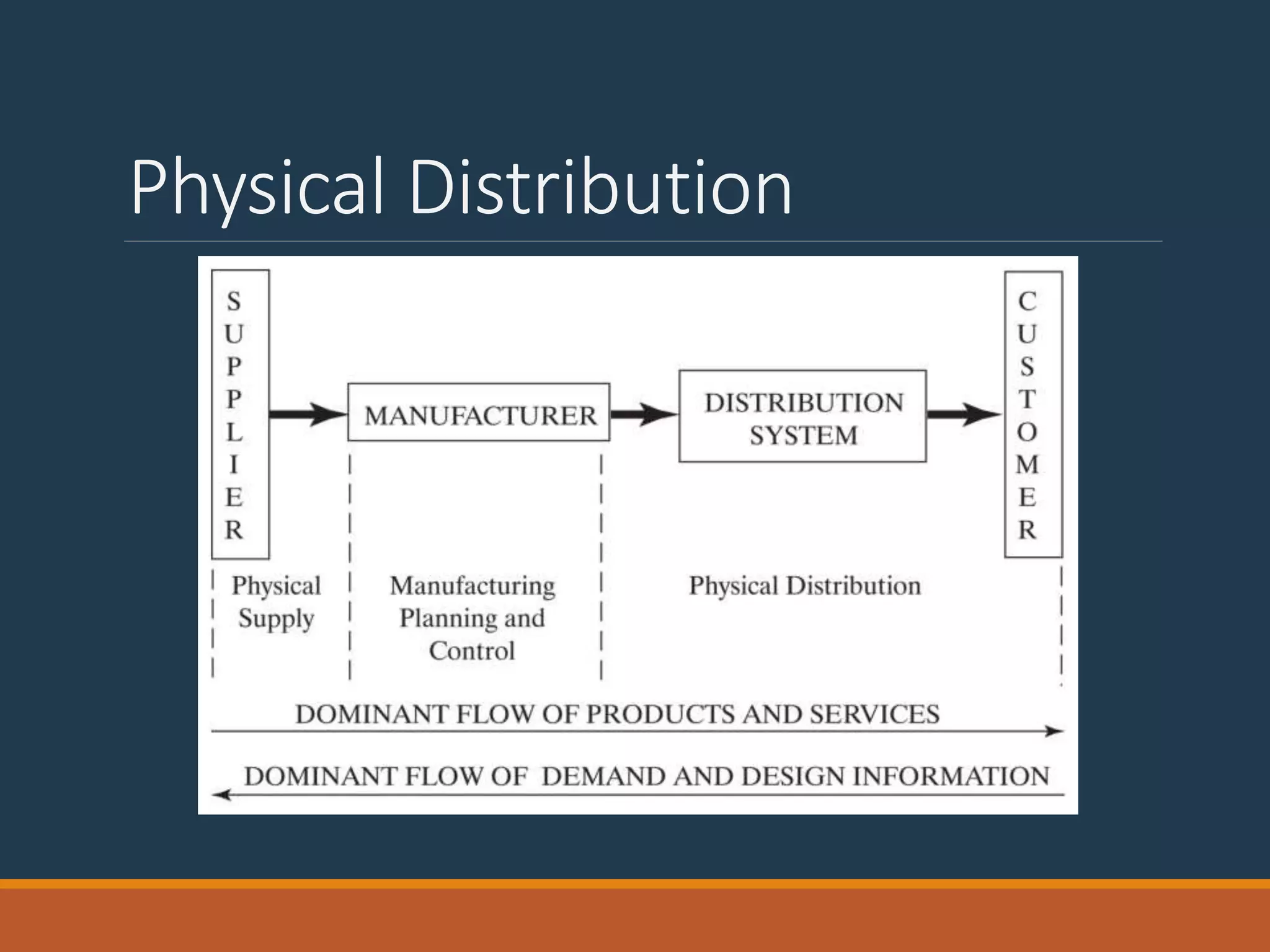 Physical Distribution

SUPPLIER

MANUFACTURER

DISTRIBUTION SYSTEM

CUSTOMER

Physical Supply

Manufacturing Planning and Control

Physical Distribution

DOMINANT FLOW OF PRODUCTS AND SERVICES

DOMINANT FLOW OF DEMAND AND DESIGN INFORMATION